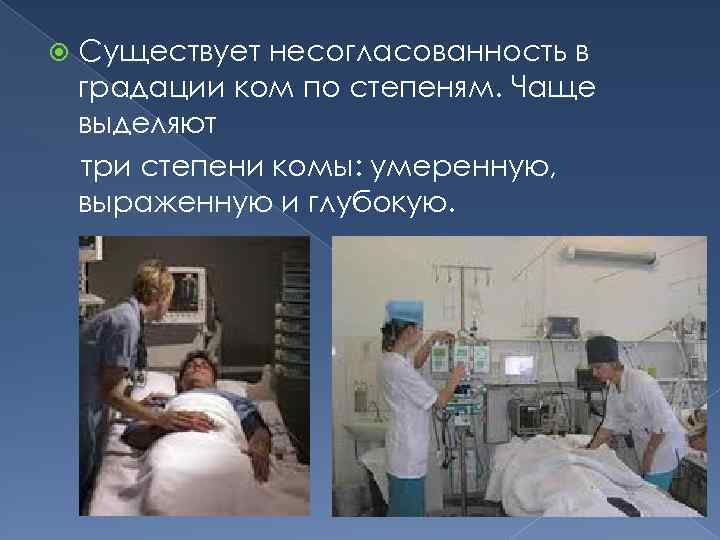 Существует несогласованность в градации ком по степеням. Чаще выделяют

три степени комы: умеренную, выраженную и глубокую.